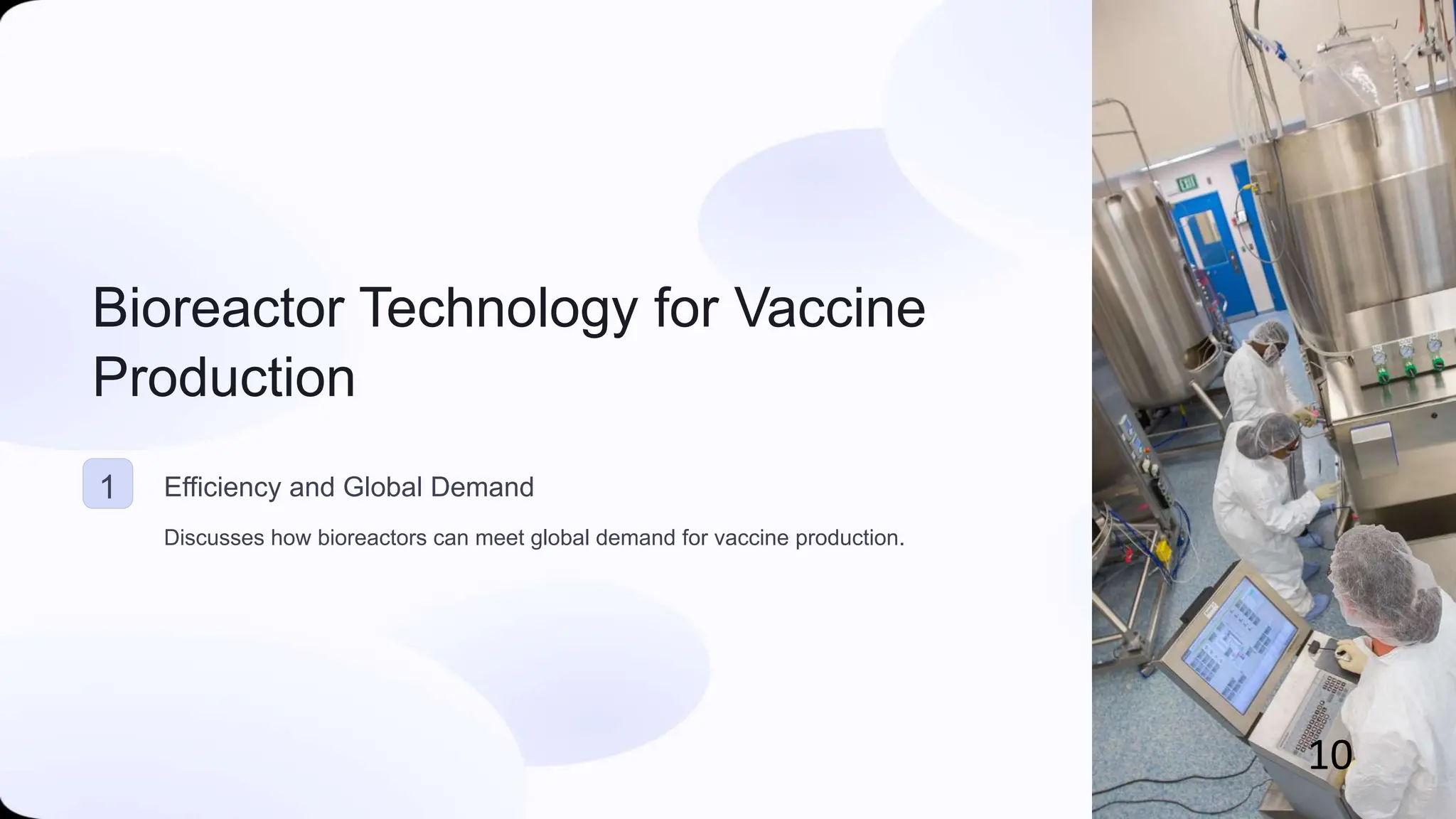 Bioreactor Technology for Vaccine Production

1

Efficiency and Global Demand

Discusses how bioreactors can meet global demand for vaccine production.

EXIT

10